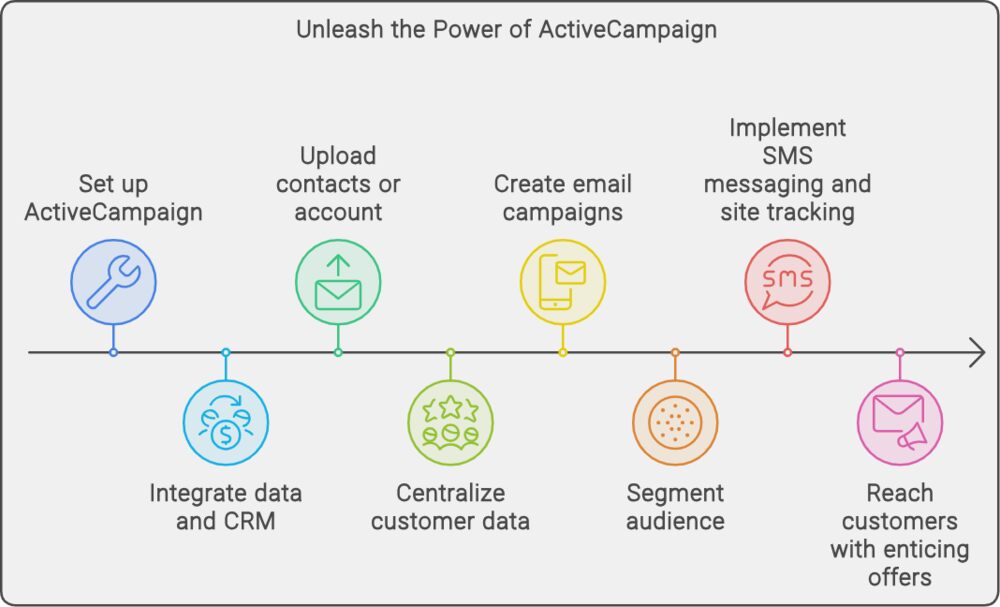 Unleash the Power of ActiveCampaign

Set up ActiveCampaign

Integrate data and CRM

Upload contacts or account

Centralize customer data

Create email campaigns

Segment audience

Implement SMS messaging and site tracking

SMS

Reach customers with enticing offers